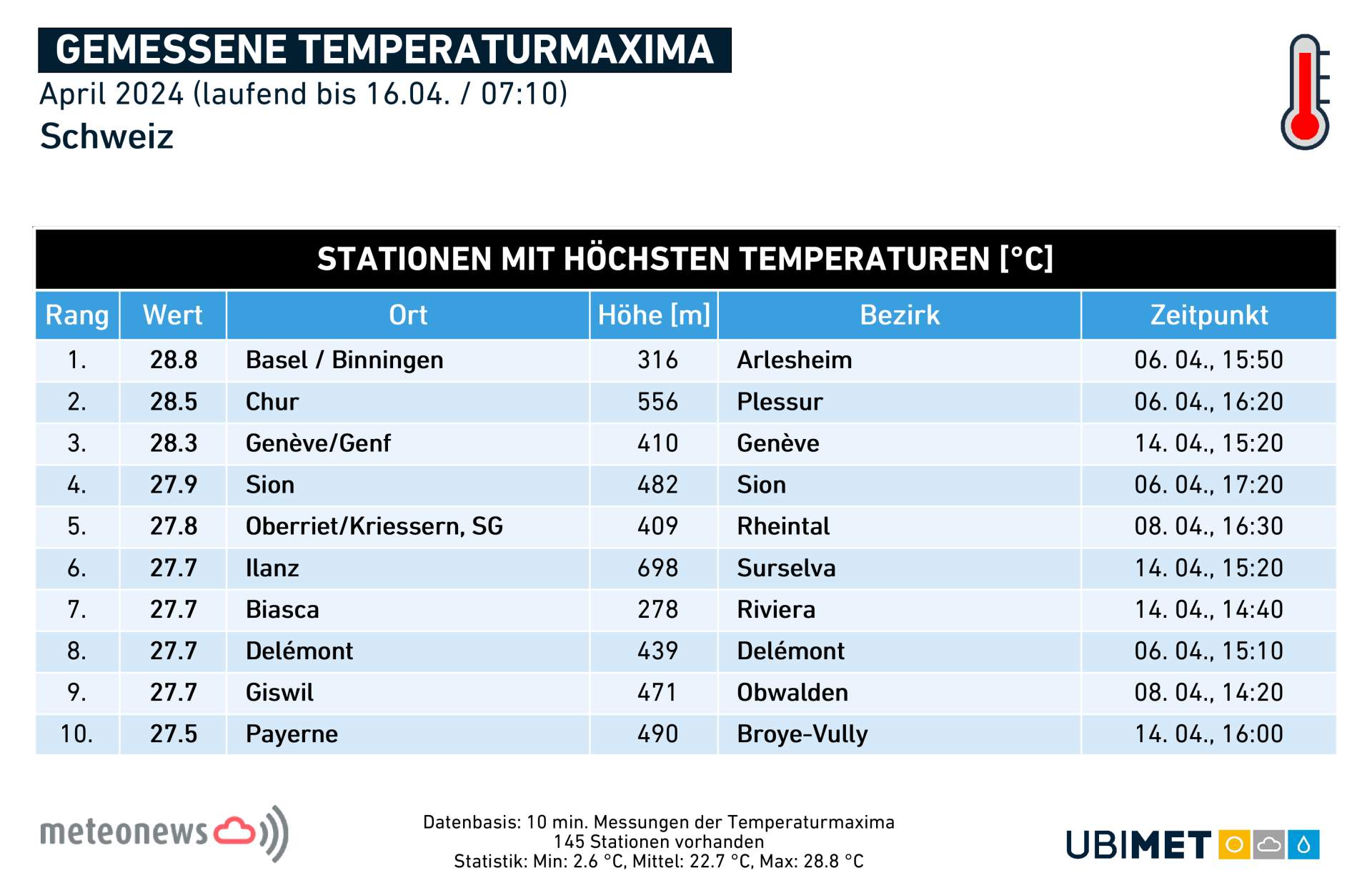 GEMESSENE TEMPERATURMAXIMA
April 2024 (laufend bis 16.04. / 07:10)
Schweiz

STATIONEN MIT HÖCHSTEN TEMPERATUREN [°C]

| Rang | Wert | Ort | Höhe [m] | Bezirk | Zeitpunkt |
|---|---|---|---|---|---|
| 1. | 28.8 | Basel / Binningen | 316 | Arlesheim | 06. 04., 15:50 |
| 2. | 28.5 | Chur | 556 | Plessur | 06. 04., 16:20 |
| 3. | 28.3 | Genève/Genf | 410 | Genève | 14. 04., 15:20 |
| 4. | 27.9 | Sion | 482 | Sion | 06. 04., 17:20 |
| 5. | 27.8 | Oberriet/Kriessern, SG | 409 | Rheintal | 08. 04., 16:30 |
| 6. | 27.7 | Ilanz | 698 | Surselva | 14. 04., 15:20 |
| 7. | 27.7 | Biasca | 278 | Riviera | 14. 04., 14:40 |
| 8. | 27.7 | Delémont | 439 | Delémont | 06. 04., 15:10 |
| 9. | 27.7 | Giswil | 471 | Obwalden | 08. 04., 14:20 |
| 10. | 27.5 | Payerne | 490 | Broye-Vully | 14. 04., 16:00 |

meteonews

Datenbasis: 10 min. Messungen der Temperaturmaxima
145 Stationen vorhanden
Statistik: Min: 2.6 °C, Mittel: 22.7 °C, Max: 28.8 °C

UBIMET